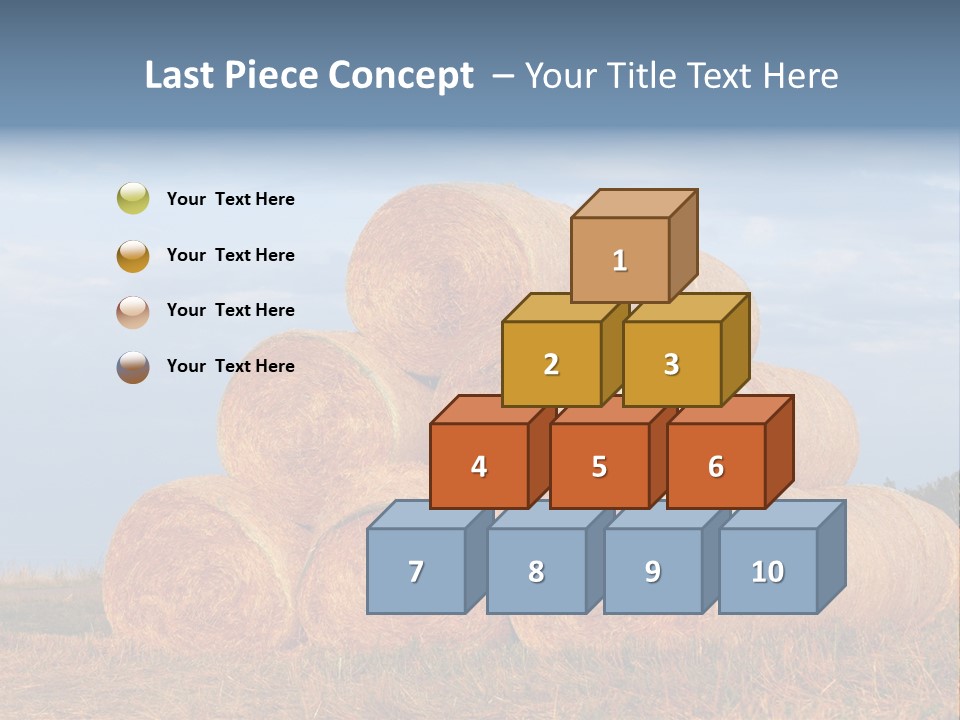 Last Piece Concept – Your Title Text Here

Your Text Here

Your Text Here

Your Text Here

Your Text Here

1

2 3

4 5 6

7 8 9 10